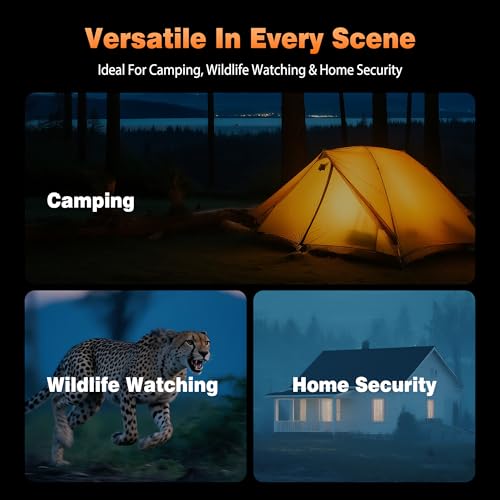 Versatile In Every Scene

Ideal For Camping, Wildlife Watching & Home Security

Camping

Wildlife Watching

Home Security